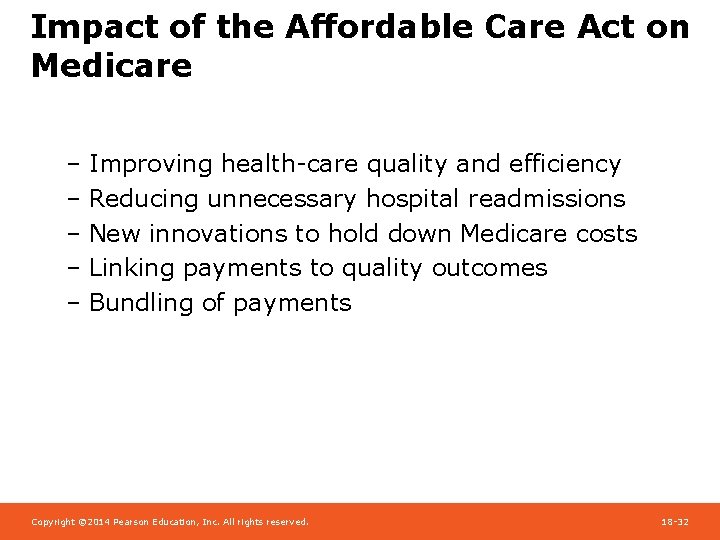 Impact of the Affordable Care Act on Medicare

– Improving health-care quality and efficiency
– Reducing unnecessary hospital readmissions
– New innovations to hold down Medicare costs
– Linking payments to quality outcomes
– Bundling of payments

Copyright ©2014 Pearson Education, Inc. All rights reserved.

18-32